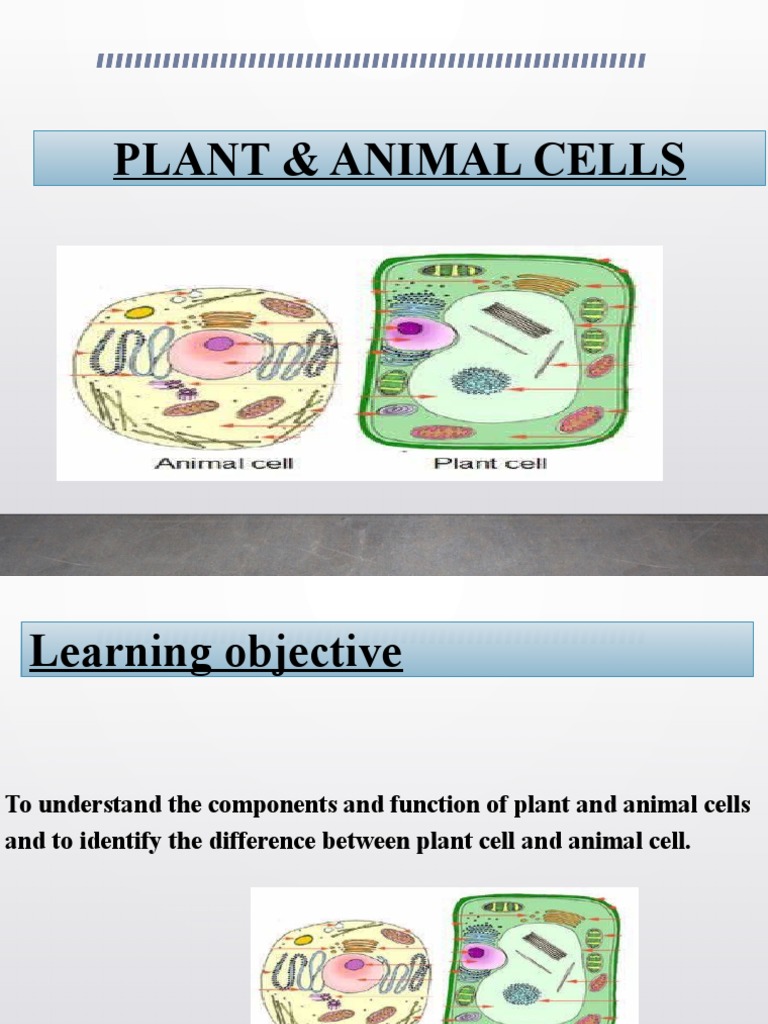 PLANT & ANIMAL CELLS

Animal cell

Plant cell

Learning objective

To understand the components and function of plant and animal cells and to identify the difference between plant cell and animal cell.